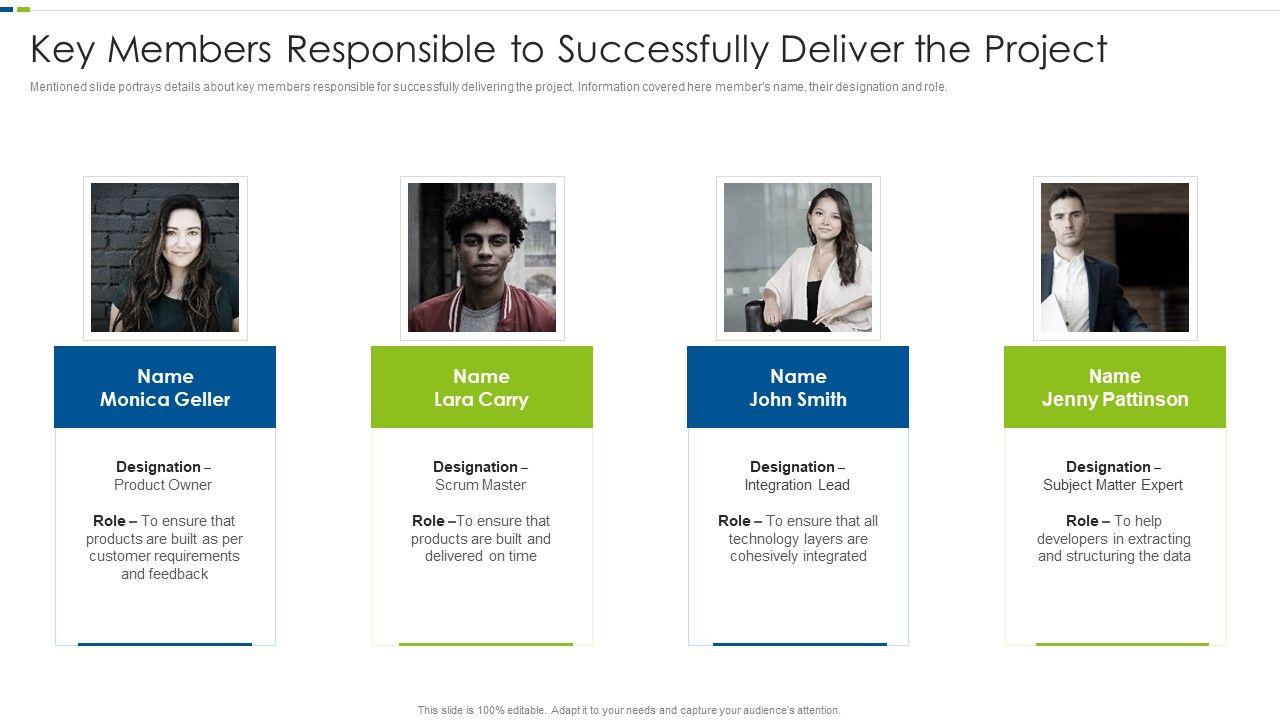 Key Members Responsible to Successfully Deliver the Project

Mentioned slide portrays details about key members responsible for successfully delivering the project. Information covered here member's name, their designation and role.

Name
Monica Geller

Designation – Product Owner

Role – To ensure that products are built as per customer requirements and feedback

Name
Lara Carry

Designation – Scrum Master

Role –To ensure that products are built and delivered on time

Name
John Smith

Designation – Integration Lead

Role – To ensure that all technology layers are cohesively integrated

Name
Jenny Pattinson

Designation – Subject Matter Expert

Role – To help developers in extracting and structuring the data

This slide is 100% editable. Adapt it to your needs and capture your audience's attention.